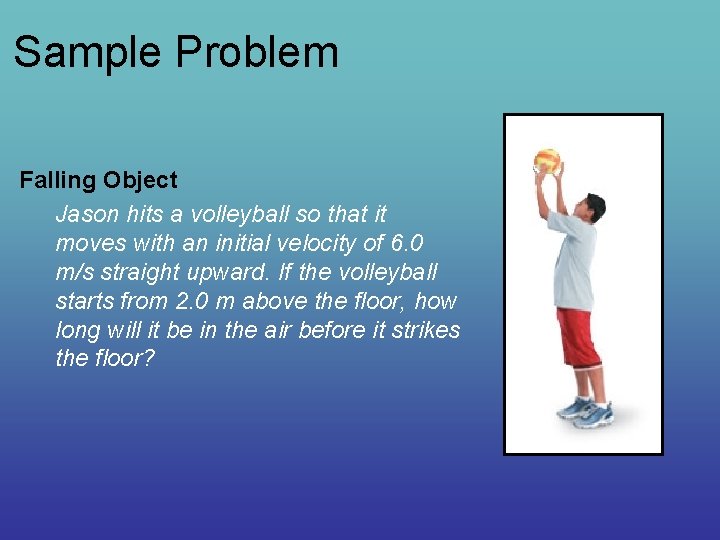 Sample Problem

Falling Object

Jason hits a volleyball so that it moves with an initial velocity of 6.0 m/s straight upward. If the volleyball starts from 2.0 m above the floor, how long will it be in the air before it strikes the floor?